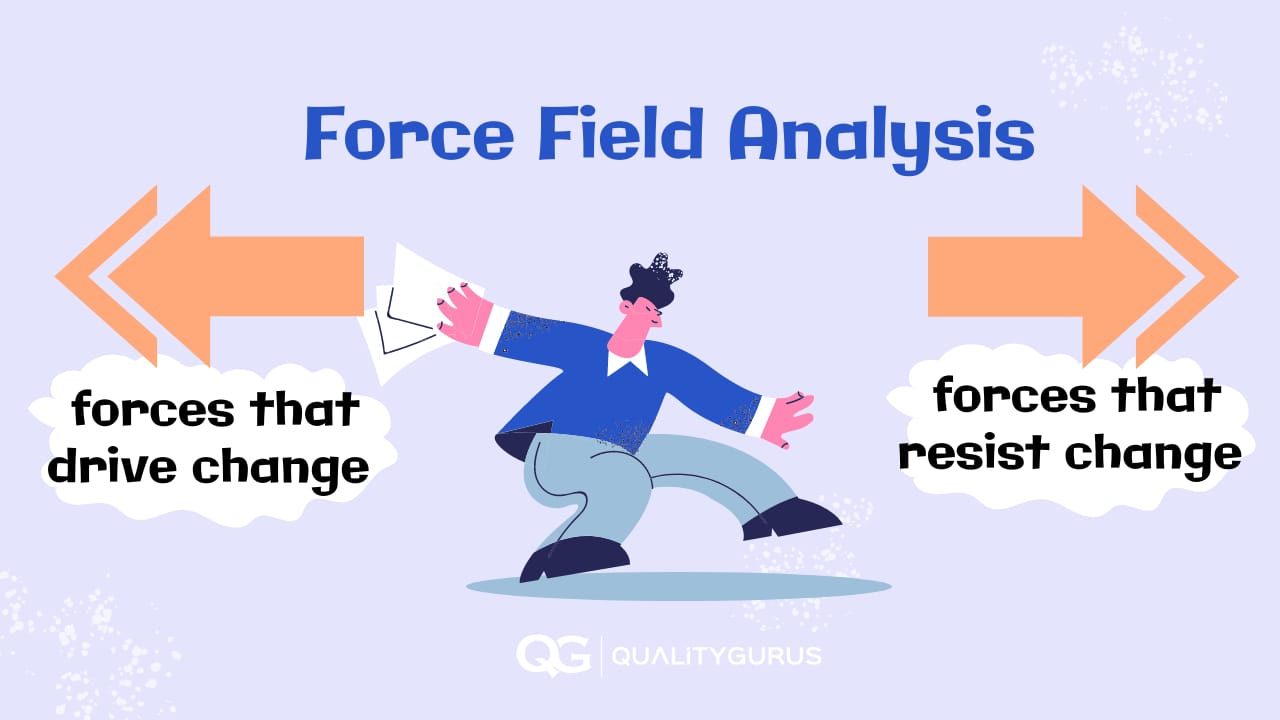 Force Field Analysis

forces that drive change

forces that resist change

QG | QUALITYGURUS